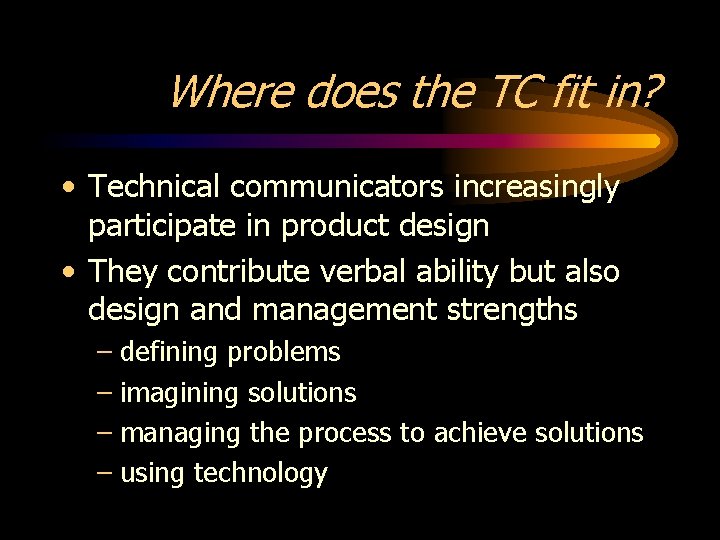 Where does the TC fit in?

• Technical communicators increasingly participate in product design

• They contribute verbal ability but also design and management strengths

– defining problems

– imagining solutions

– managing the process to achieve solutions

– using technology